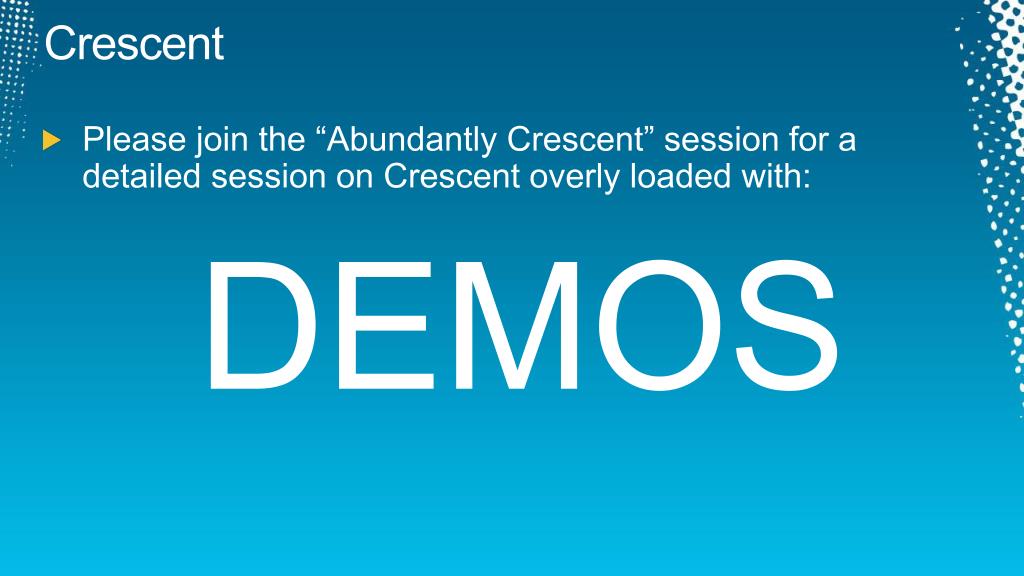 Crescent

Please join the “Abundantly Crescent” session for a detailed session on Crescent overly loaded with:

DEMOS